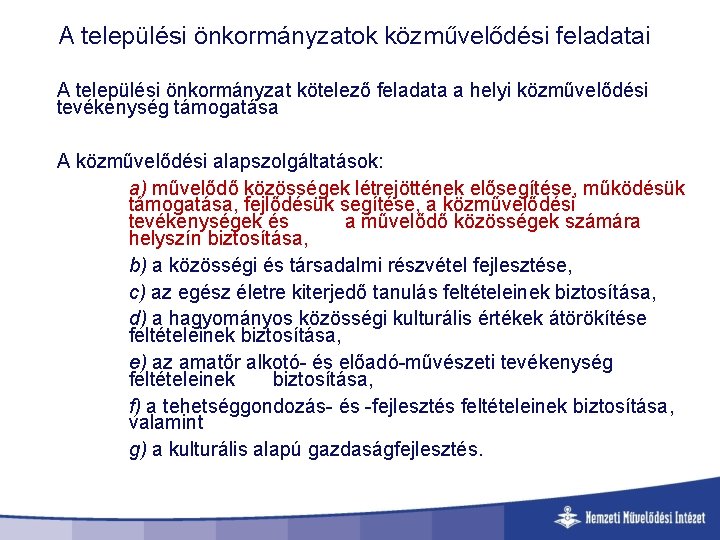 A települési önkormányzatok közművelődési feladatai

A települési önkormányzat kötelező feladata a helyi közművelődési tevékenység támogatása

A közművelődési alapszolgáltatások:

a) művelődő közösségek létrejöttének elősegítése, működésük támogatása, fejlődésük segítése, a közművelődési tevékenységek és a művelődő közösségek számára helyszín biztosítása,

b) a közösségi és társadalmi részvétel fejlesztése,

c) az egész életre kiterjedő tanulás feltételeinek biztosítása,

d) a hagyományos közösségi kulturális értékek átörökítése feltételeinek biztosítása,

e) az amatőr alkotó- és előadó-művészeti tevékenység feltételeinek biztosítása,

f) a tehetséggondozás- és -fejlesztés feltételeinek biztosítása, valamint

g) a kulturális alapú gazdaságfejlesztés.

Nemzeti Művelődési Intézet